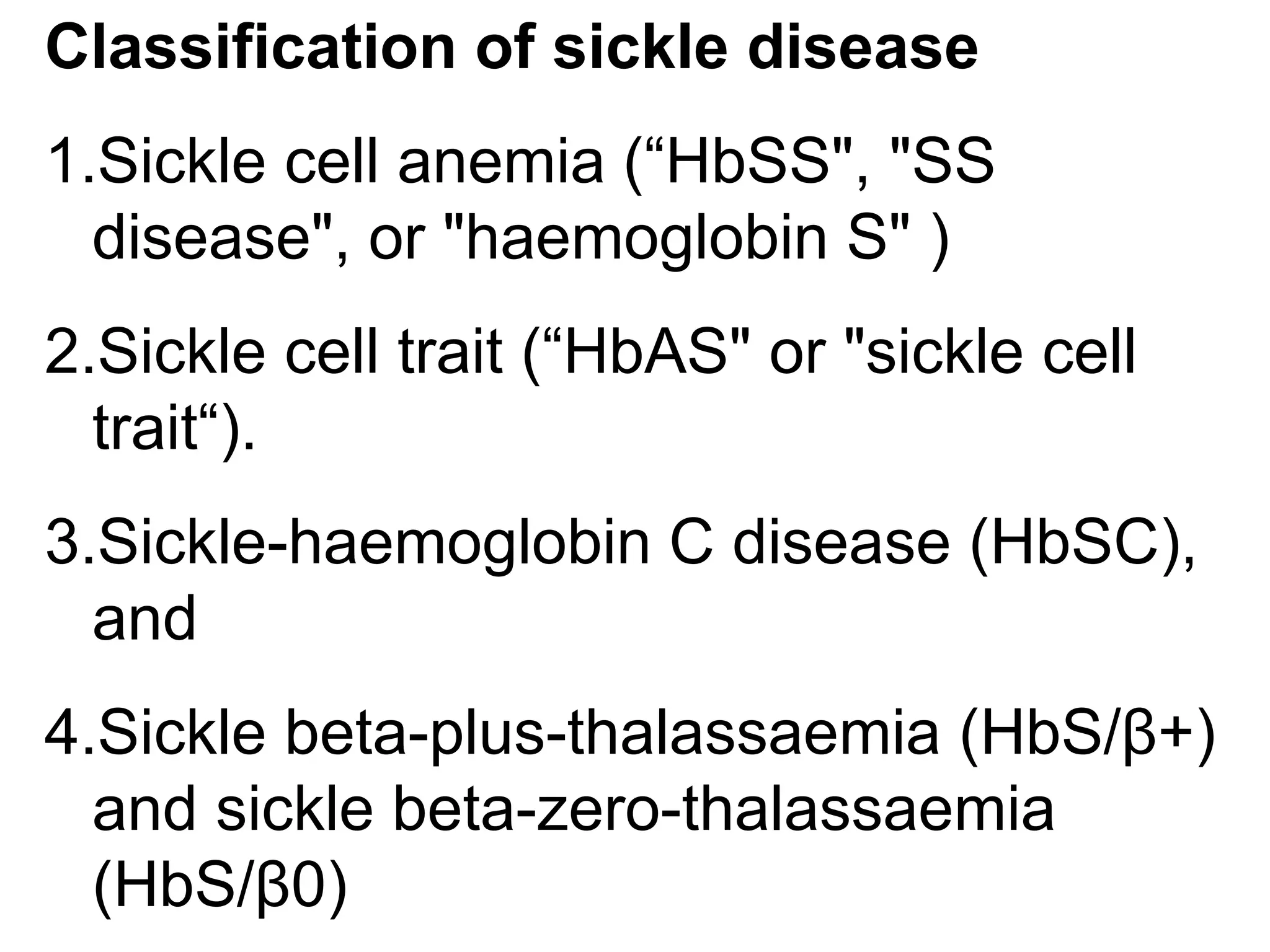 Classification of sickle disease

1.Sickle cell anemia (“HbSS", "SS disease", or "haemoglobin S" )

2.Sickle cell trait (“HbAS" or "sickle cell trait“).

3.Sickle-haemoglobin C disease (HbSC), and

4.Sickle beta-plus-thalassaemia (HbS/β+) and sickle beta-zero-thalassaemia (HbS/β0)